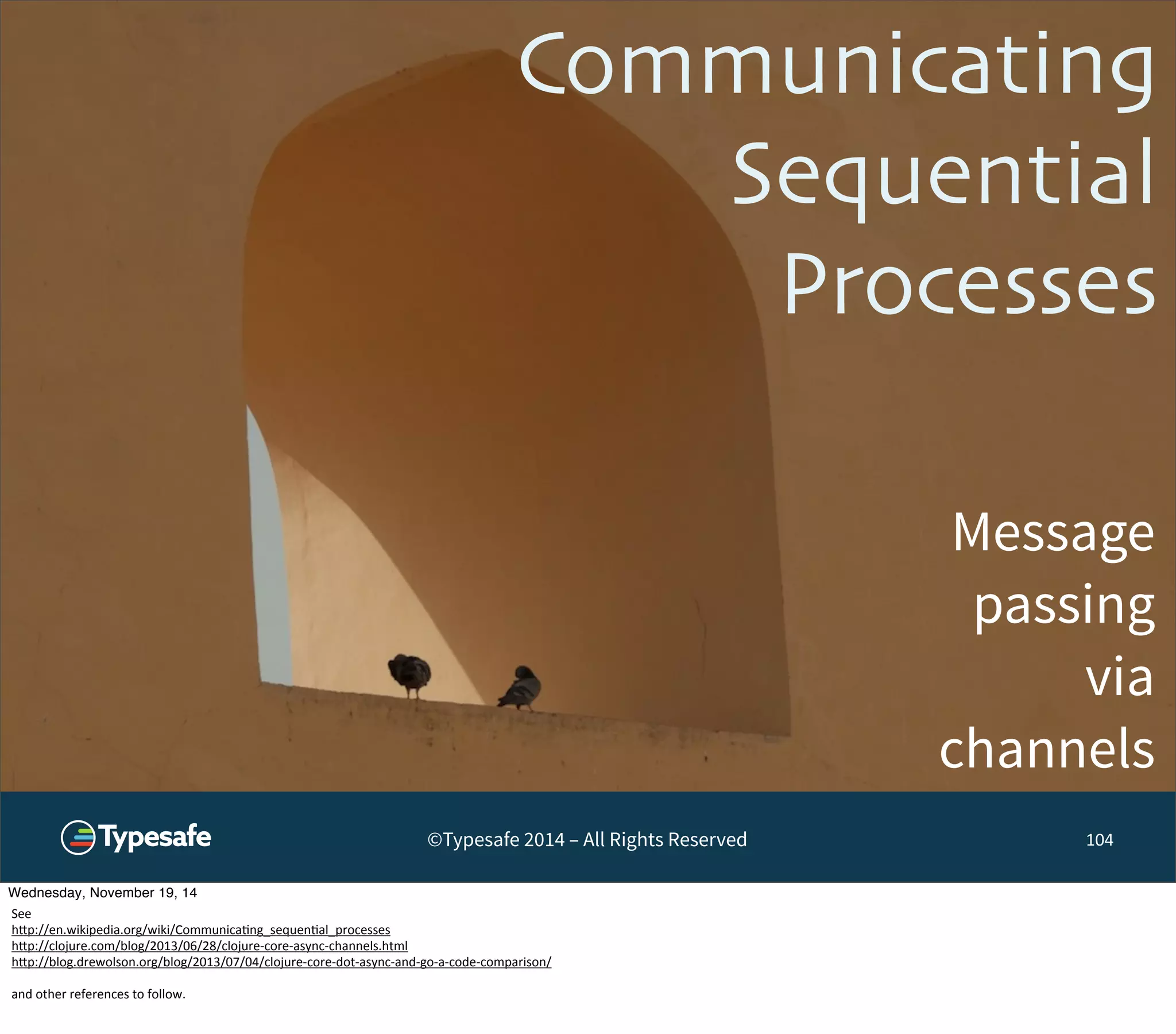 Communicating Sequential Processes

Message passing via channels

Typesafe

©Typesafe 2014 – All Rights Reserved

104

Wednesday, November 19, 14

See
http://en.wikipedia.org/wiki/Communicating_sequential_processes
http://clojure.com/blog/2013/06/28/clojure-core-async-channels.html
http://blog.drewolson.org/blog/2013/07/04/clojure-core-dot-async-and-go-a-code-comparison/

and other references to follow.